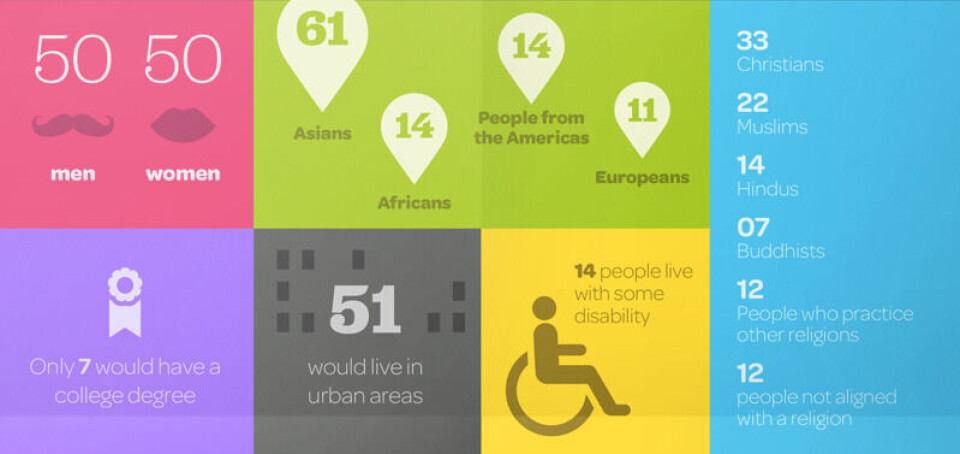 50 50

men women

61

Asians

14

Africans

14

People from the Americas

11

Europeans

33
Christians

22
Muslims

14
Hindus

07
Buddhists

12
People who practice other religions

12
people not aligned with a religion

Only 7 would have a college degree

51

would live in urban areas

14 people live with some disability